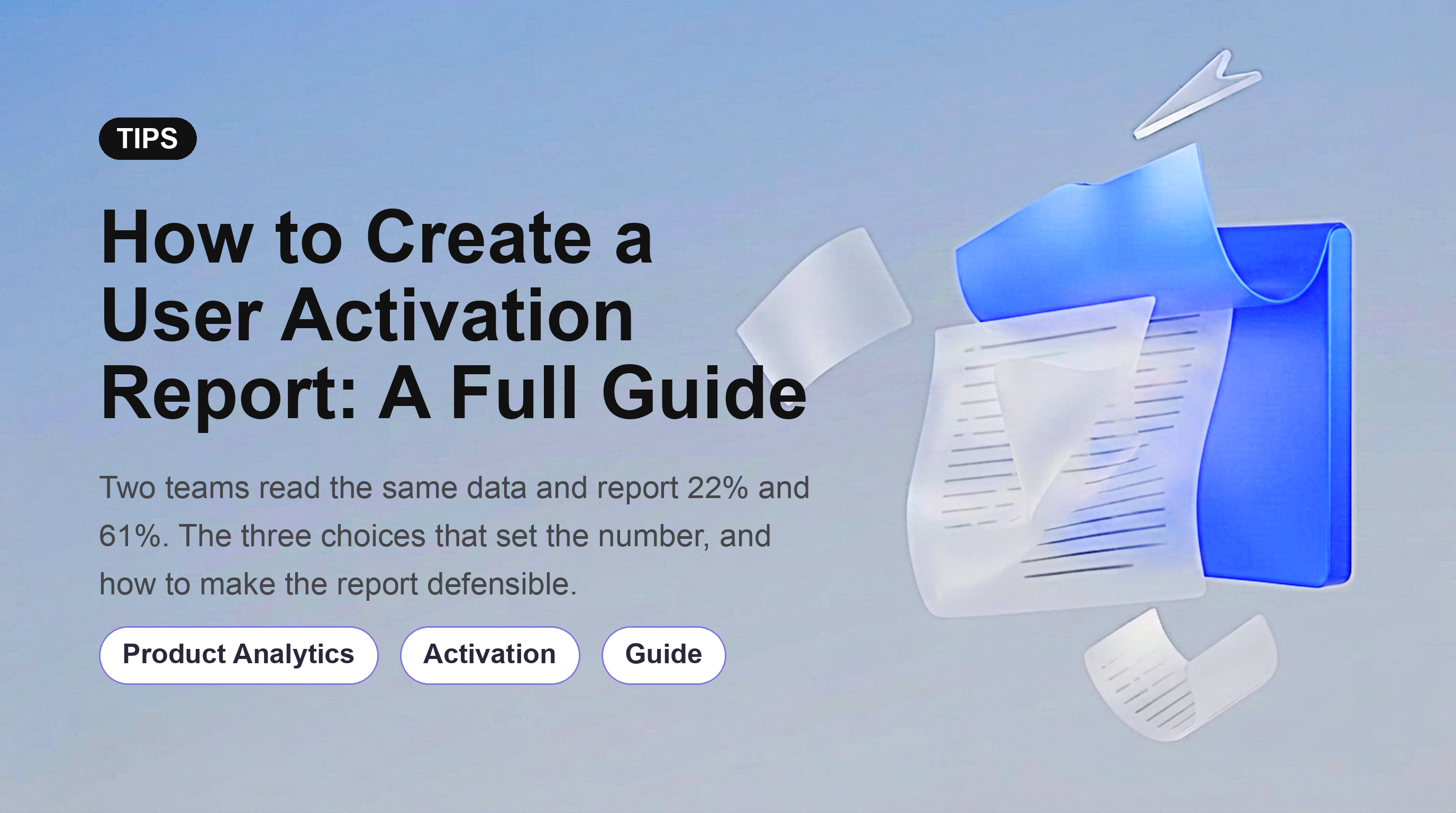 TIPS

How to Create a User Activation Report: A Full Guide

Two teams read the same data and report 22% and 61%. The three choices that set the number, and how to make the report defensible.

Product Analytics

Activation

Guide